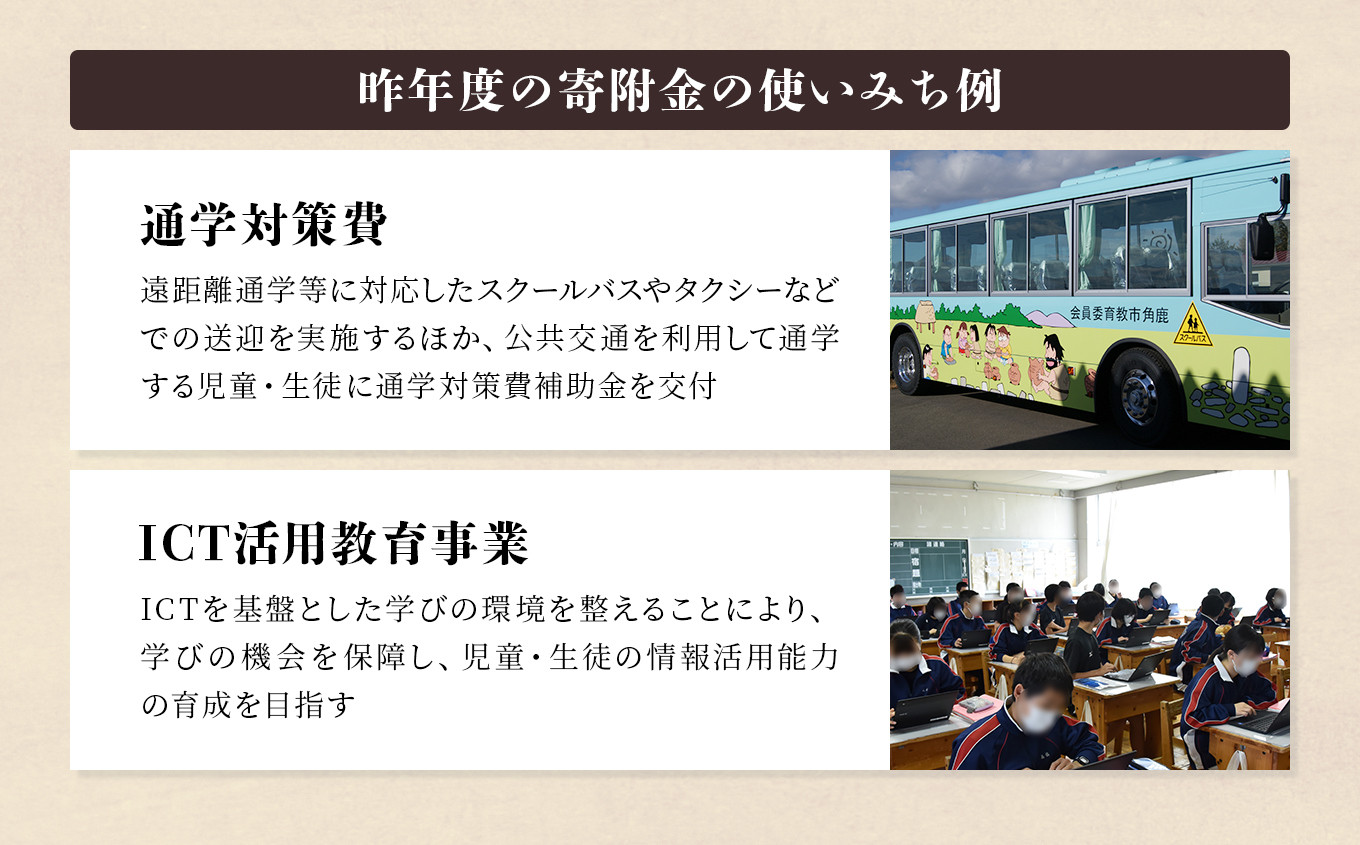 昨年度の寄附金の使いみち例

通学対策費

遠距離通学等に対応したスクールバスやタクシーなどでの送迎を実施するほか、公共交通を利用して通学する児童・生徒に通学対策費補助金を交付

会員委育教市角鹿

スクールバス

ICT活用教育事業

ICTを基盤とした学びの環境を整えることにより、学びの機会を保障し、児童・生徒の情報活用能力の育成を目指す